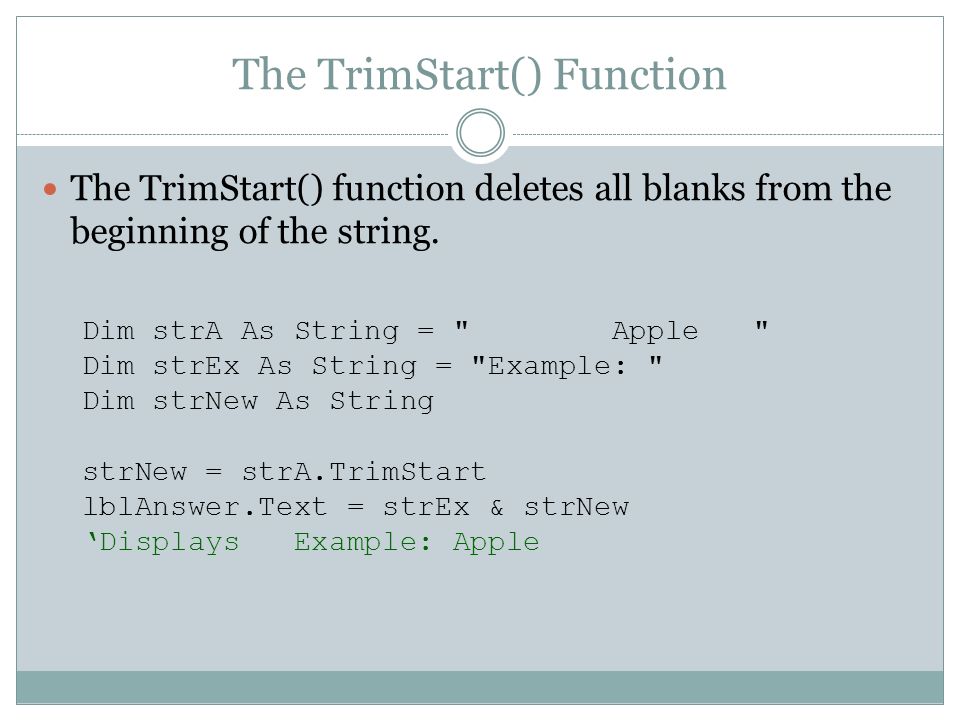 The TrimStart() Function

The TrimStart() function deletes all blanks from the beginning of the string.

Dim strA As String = "       Apple   "
Dim strEx As String = "Example: "
Dim strNew As String

strNew = strA.TrimStart
lblAnswer.Text = strEx & strNew
‘Displays   Example: Apple